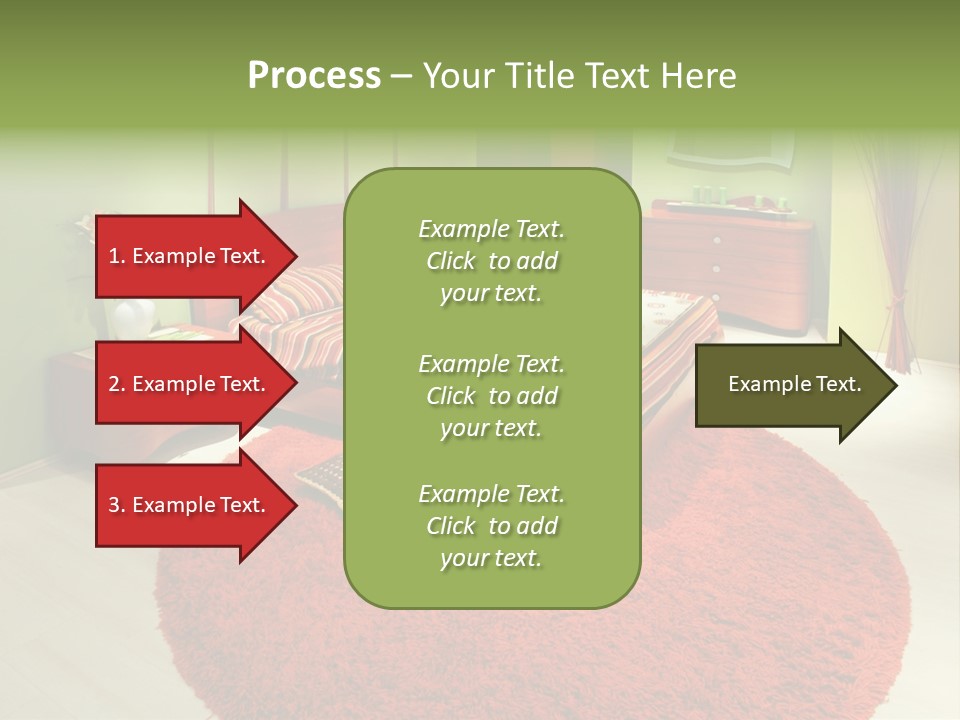 Process – Your Title Text Here

1. Example Text.

2. Example Text.

3. Example Text.

Example Text. Click to add your text.

Example Text. Click to add your text.

Example Text. Click to add your text.

Example Text.